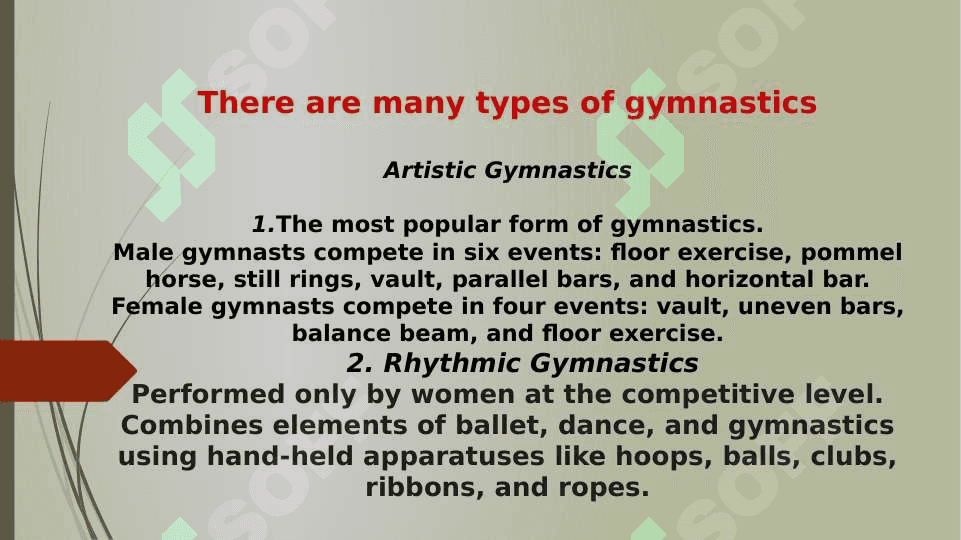 There are many types of gymnastics

Artistic Gymnastics

1.The most popular form of gymnastics. Male gymnasts compete in six events: floor exercise, pommel horse, still rings, vault, parallel bars, and horizontal bar. Female gymnasts compete in four events: vault, uneven bars, balance beam, and floor exercise.

2. Rhythmic Gymnastics

Performed only by women at the competitive level. Combines elements of ballet, dance, and gymnastics using hand-held apparatuses like hoops, balls, clubs, ribbons, and ropes.